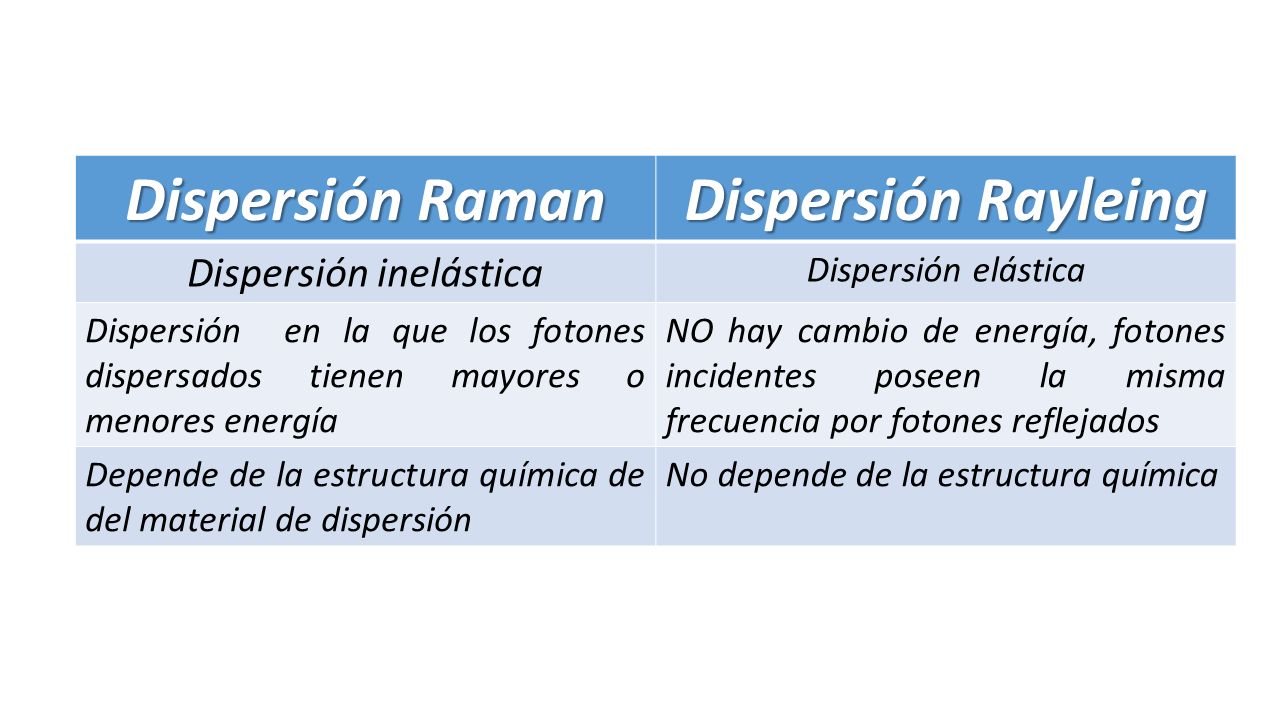 | Dispersión Raman | Dispersión Rayleing |
|---|---|
| Dispersión inelástica | Dispersión elástica |
| Dispersión en la que los fotones dispersados tienen mayores o menores energía | NO hay cambio de energía, fotones incidentes poseen la misma frecuencia por fotones reflejados |
| Depende de la estructura química de del material de dispersión | No depende de la estructura química |